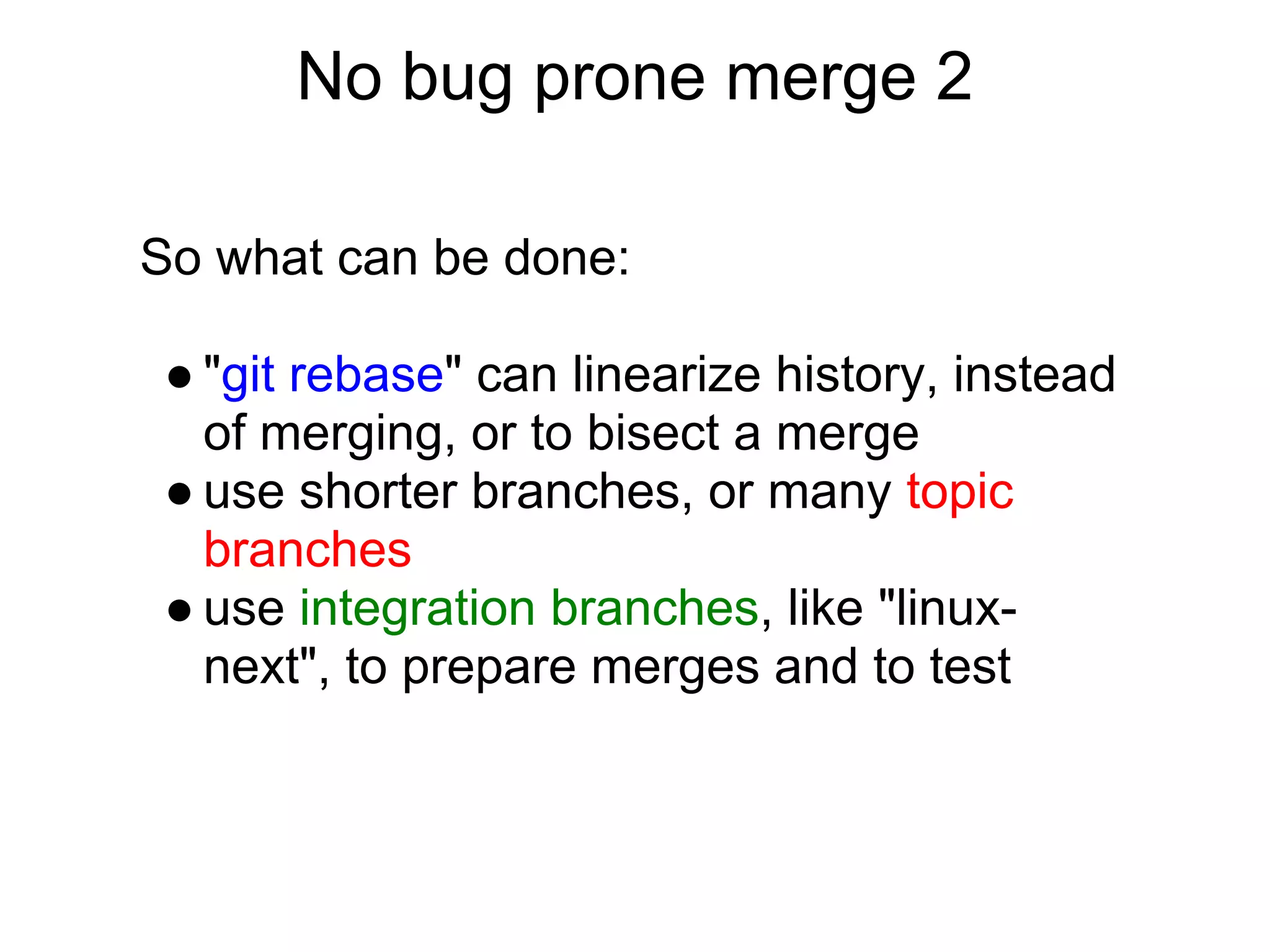 No bug prone merge 2

So what can be done:

- "git rebase" can linearize history, instead of merging, or to bisect a merge
- use shorter branches, or many topic branches
- use integration branches, like "linux-next", to prepare merges and to test